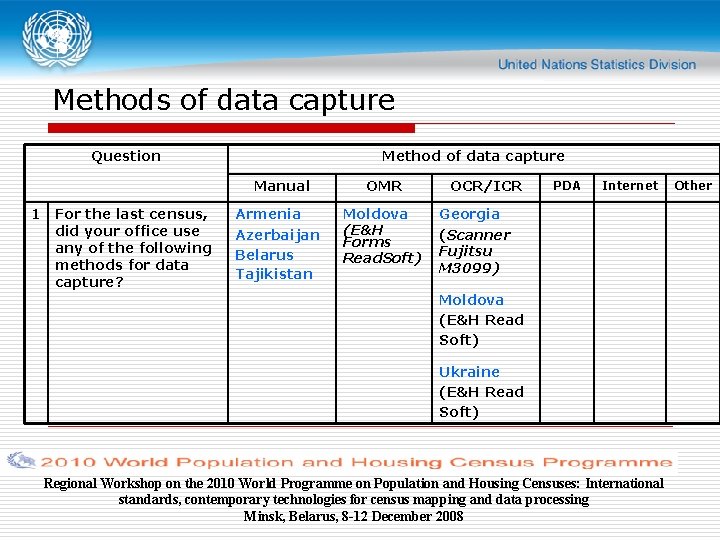 United Nations Statistics Division

Methods of data capture

| | Question | Method of data capture | | | | | |
|---|---|---|---|---|---|---|---|
| | | Manual | OMR | OCR/ICR | PDA | Internet | Other |
| 1 | For the last census, did your office use any of the following methods for data capture? | Armenia Azerbaijan Belarus Tajikistan | Moldova (E&H Forms ReadSoft) | Georgia (Scanner Fujitsu M3099) Moldova (E&H Read Soft) Ukraine (E&H Read Soft) | | | |

2010 World Population and Housing Census Programme

Regional Workshop on the 2010 World Programme on Population and Housing Censuses: International standards, contemporary technologies for census mapping and data processing
Minsk, Belarus, 8-12 December 2008